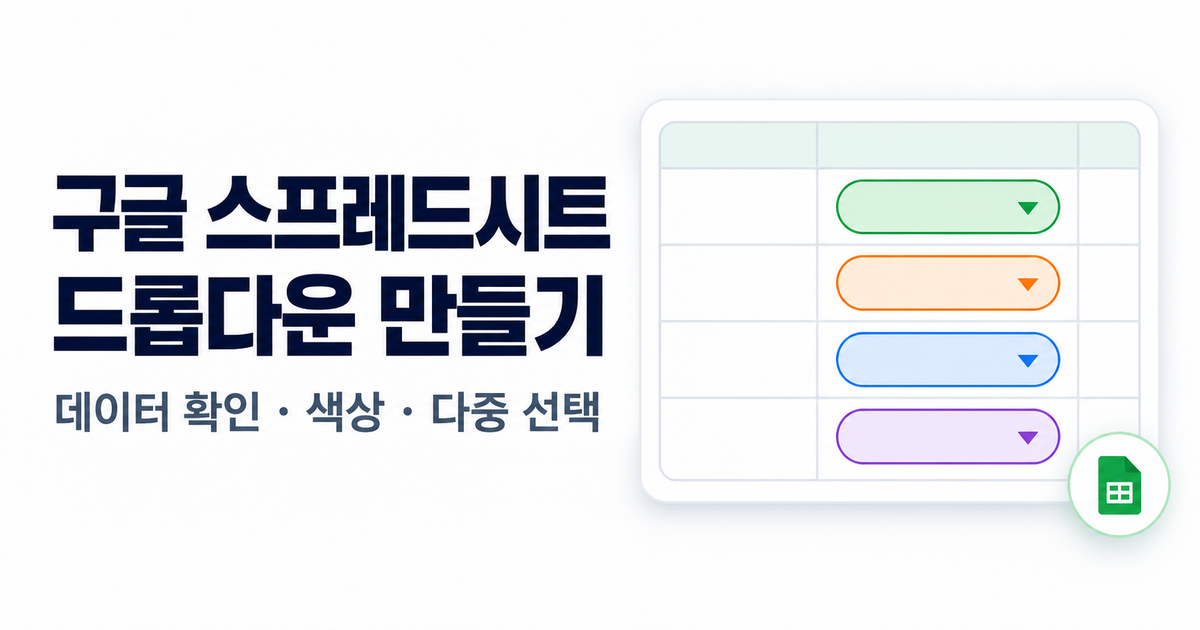 구글 스프레드시트
드롭다운 만들기

데이터 확인 · 색상 · 다중 선택